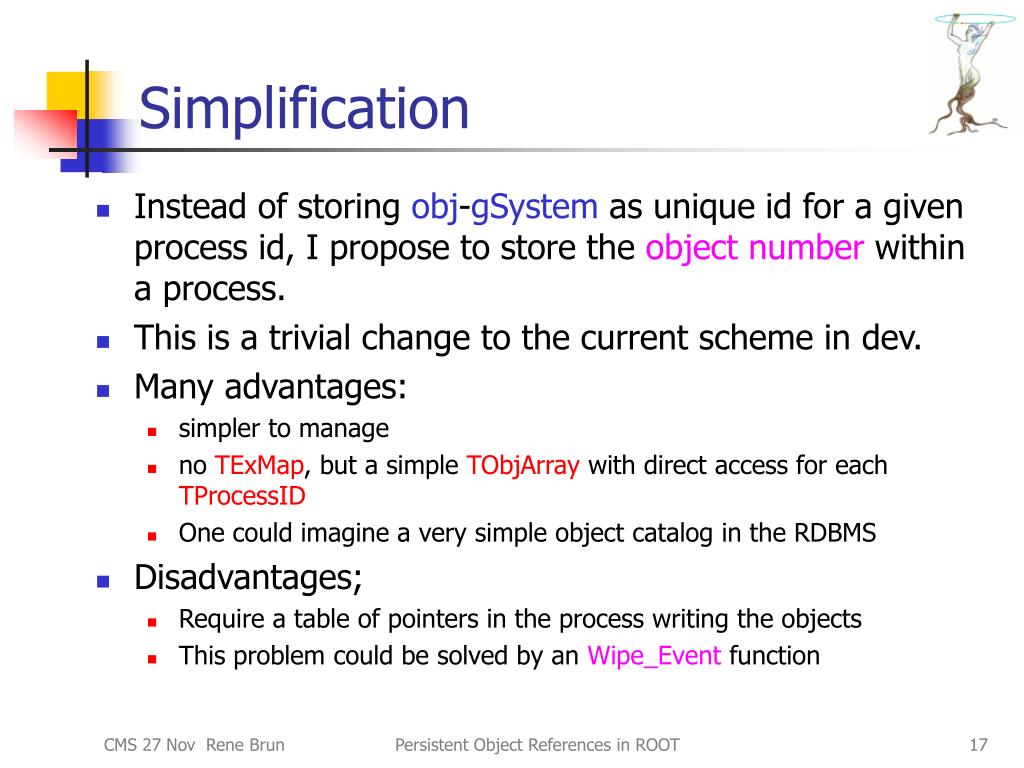 Simplification

- Instead of storing obj-gSystem as unique id for a given process id, I propose to store the object number within a process.
- This is a trivial change to the current scheme in dev.
- Many advantages:
  - simpler to manage
  - no TExMap, but a simple TObjArray with direct access for each TProcessID
  - One could imagine a very simple object catalog in the RDBMS
- Disadvantages;
  - Require a table of pointers in the process writing the objects
  - This problem could be solved by an Wipe_Event function

CMS 27 Nov Rene Brun

Persistent Object References in ROOT

17